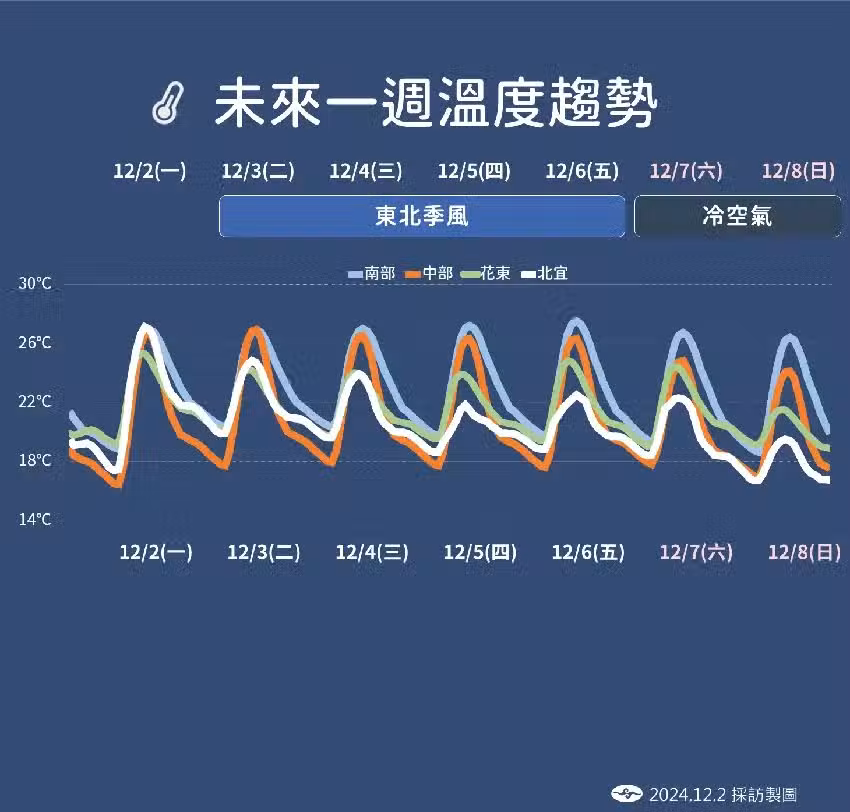 未來一週溫度趨勢

12/2(一) 12/3(二) 12/4(三) 12/5(四) 12/6(五) 12/7(六) 12/8(日)

東北季風 冷空氣

南部 中部 花東 北宜

30°C
26°C
22°C
18°C
14°C

12/2(一) 12/3(二) 12/4(三) 12/5(四) 12/6(五) 12/7(六) 12/8(日)

2024.12.2 採訪製圖